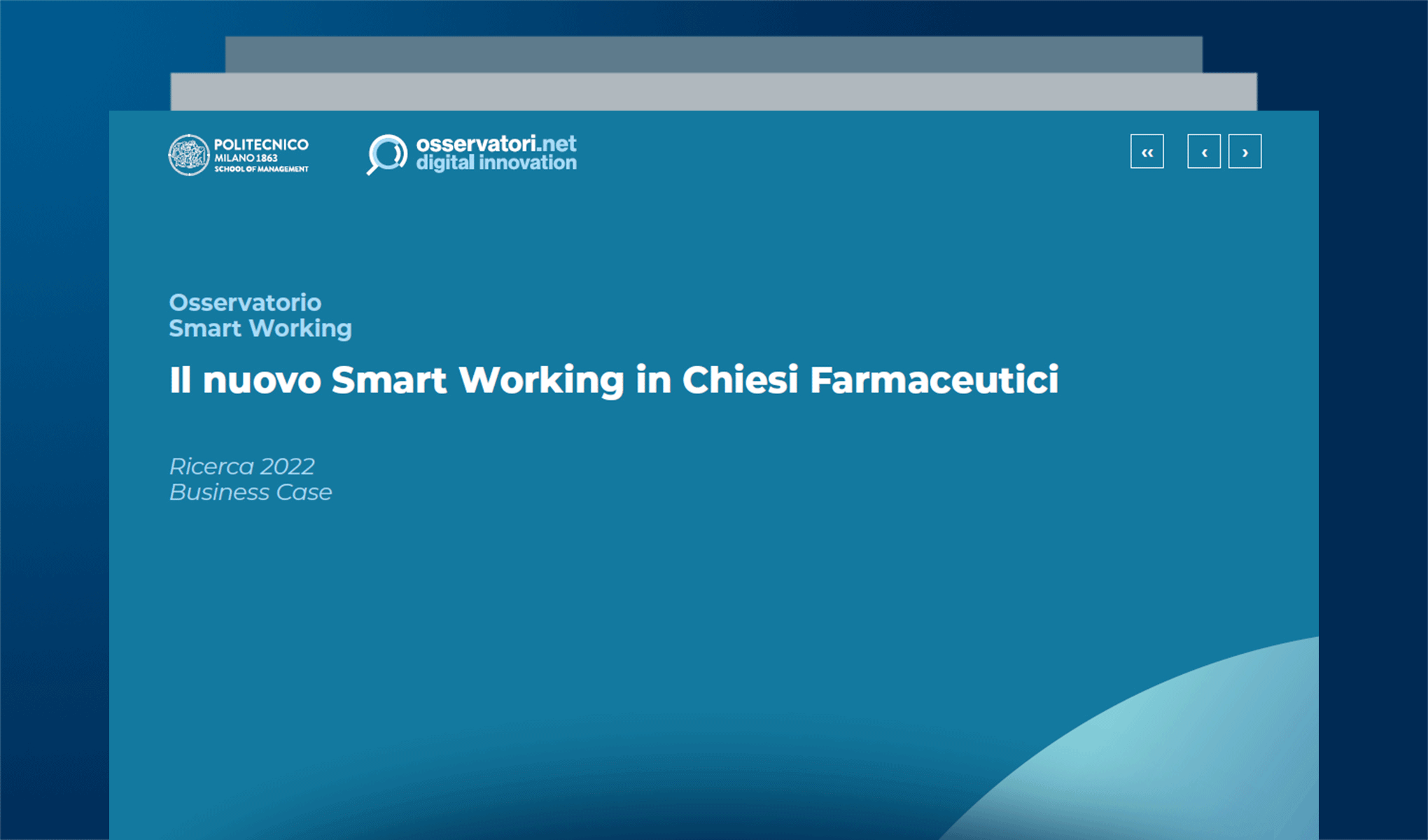 POLITECNICO
MILANO 1863
SCHOOL OF MANAGEMENT

osservatori.net
digital innovation

«  ‹  ›

Osservatorio
Smart Working

Il nuovo Smart Working in Chiesi Farmaceutici

Ricerca 2022
Business Case